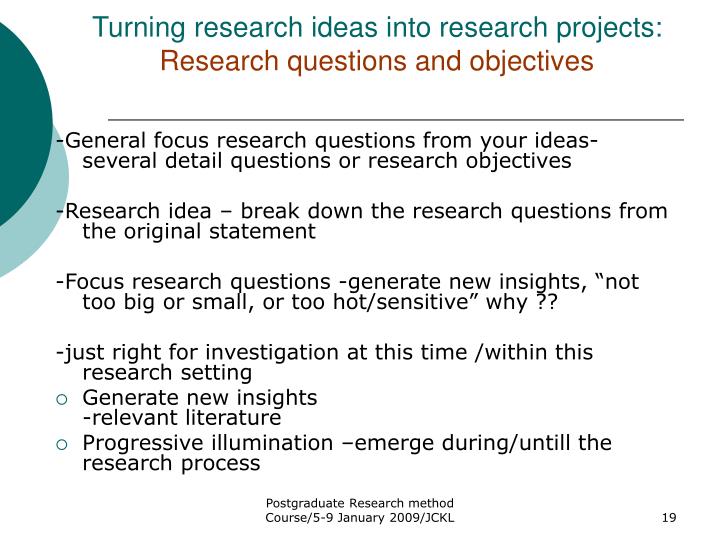 Turning research ideas into research projects:
Research questions and objectives

-General focus research questions from your ideas- several detail questions or research objectives

-Research idea – break down the research questions from the original statement

-Focus research questions -generate new insights, “not too big or small, or too hot/sensitive” why ??

-just right for investigation at this time /within this research setting

○ Generate new insights
-relevant literature

○ Progressive illumination –emerge during/untill the research process

Postgraduate Research method Course/5-9 January 2009/JCKL

19